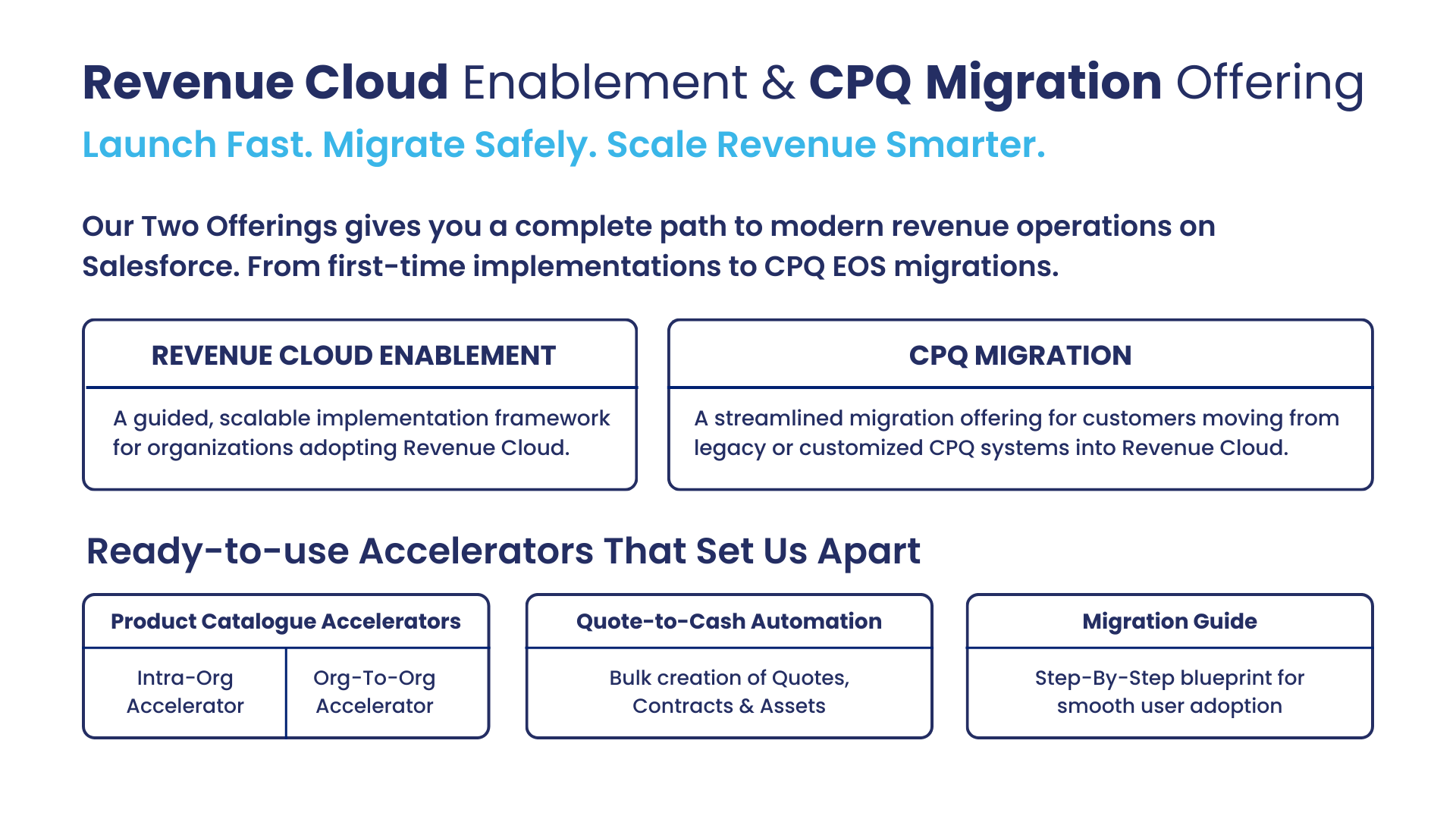 Revenue Cloud Enablement & CPQ Migration Offering

Launch Fast. Migrate Safely. Scale Revenue Smarter.

Our Two Offerings gives you a complete path to modern revenue operations on Salesforce. From first-time implementations to CPQ EOS migrations.

REVENUE CLOUD ENABLEMENT

A guided, scalable implementation framework for organizations adopting Revenue Cloud.

CPQ MIGRATION

A streamlined migration offering for customers moving from legacy or customized CPQ systems into Revenue Cloud.

Ready-to-use Accelerators That Set Us Apart

Product Catalogue Accelerators

Intra-Org Accelerator

Org-To-Org Accelerator

Quote-to-Cash Automation

Bulk creation of Quotes, Contracts & Assets

Migration Guide

Step-By-Step blueprint for smooth user adoption